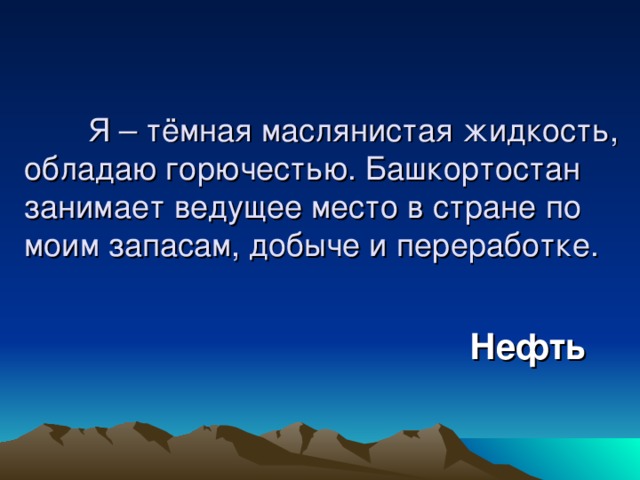 Я – тёмная маслянистая жидкость, обладаю горючестью. Башкортостан занимает ведущее место в стране по моим запасам, добыче и переработке.

Нефть